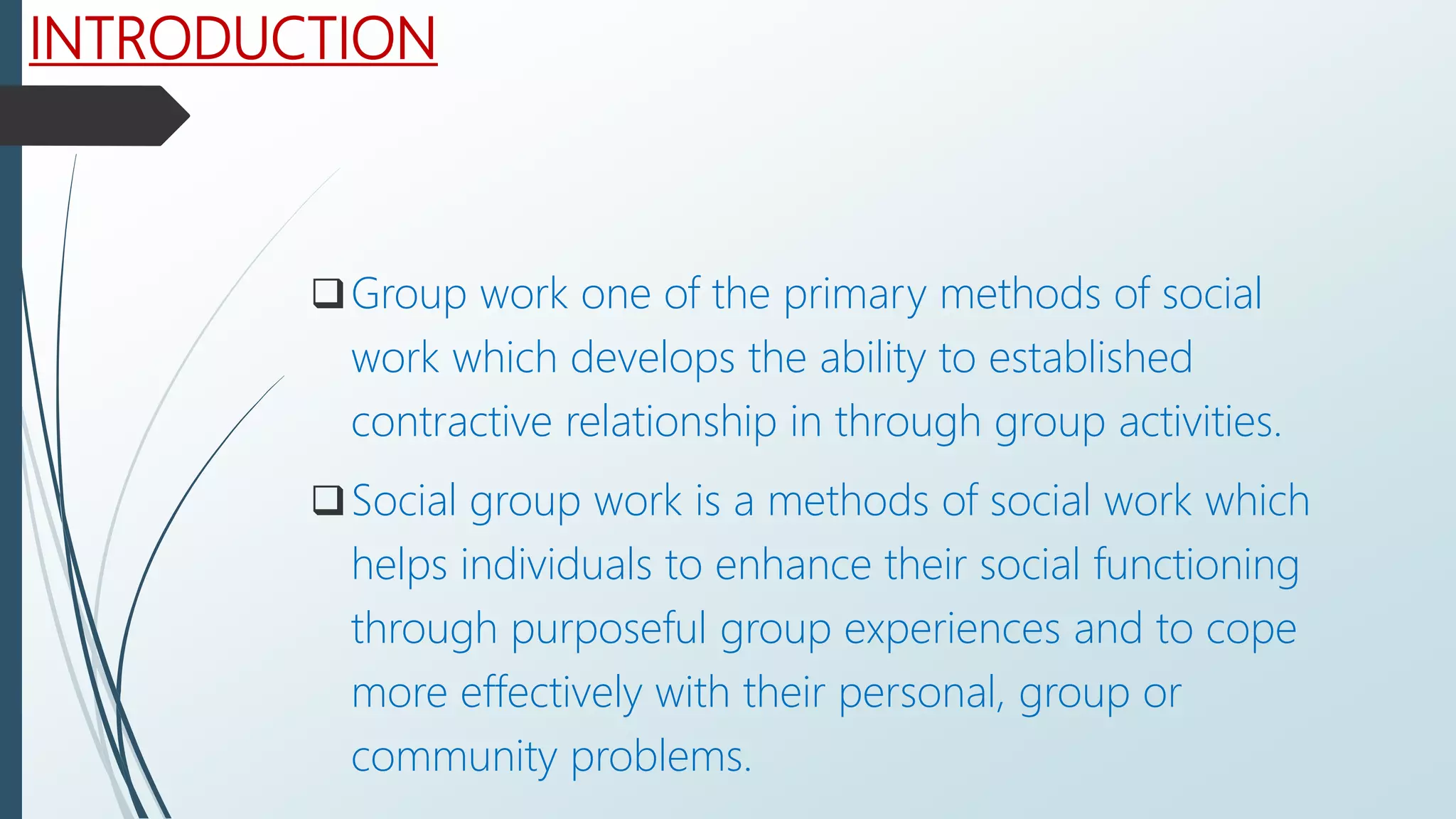 INTRODUCTION

❑ Group work one of the primary methods of social work which develops the ability to established contractive relationship in through group activities.

❑ Social group work is a methods of social work which helps individuals to enhance their social functioning through purposeful group experiences and to cope more effectively with their personal, group or community problems.